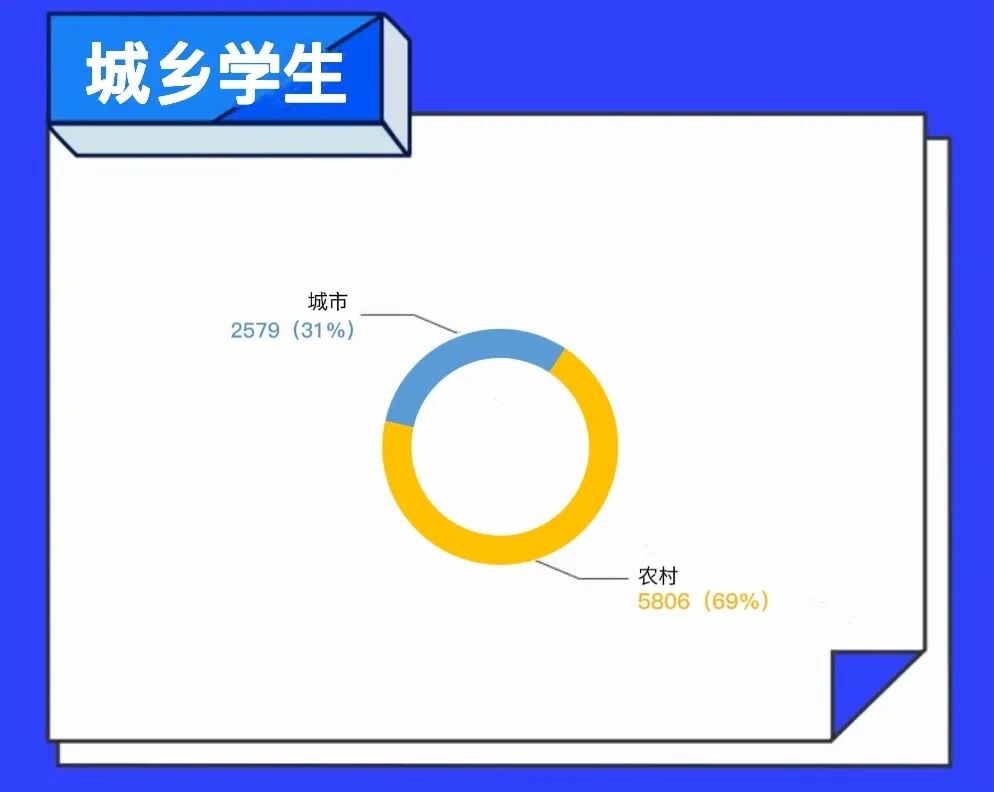 城乡学生

城市
2579（31%）

农村
5806（69%）